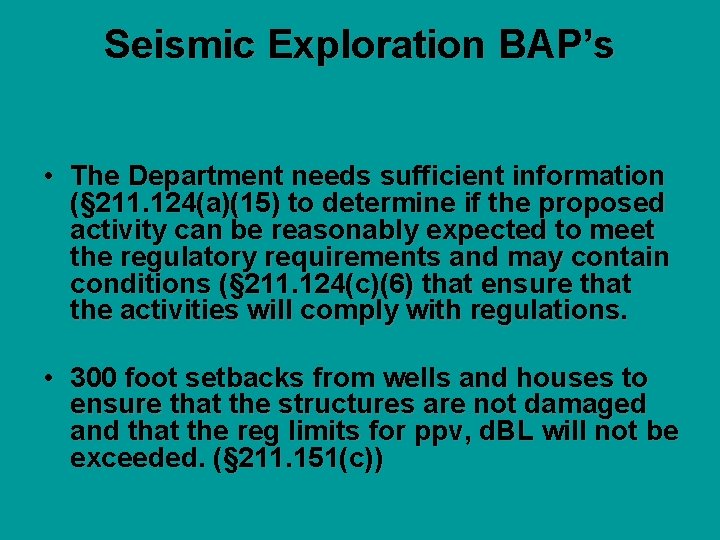 Seismic Exploration BAP's

• The Department needs sufficient information (§211.124(a)(15) to determine if the proposed activity can be reasonably expected to meet the regulatory requirements and may contain conditions (§211.124(c)(6) that ensure that the activities will comply with regulations.

• 300 foot setbacks from wells and houses to ensure that the structures are not damaged and that the reg limits for ppv, dBL will not be exceeded. (§211.151(c))